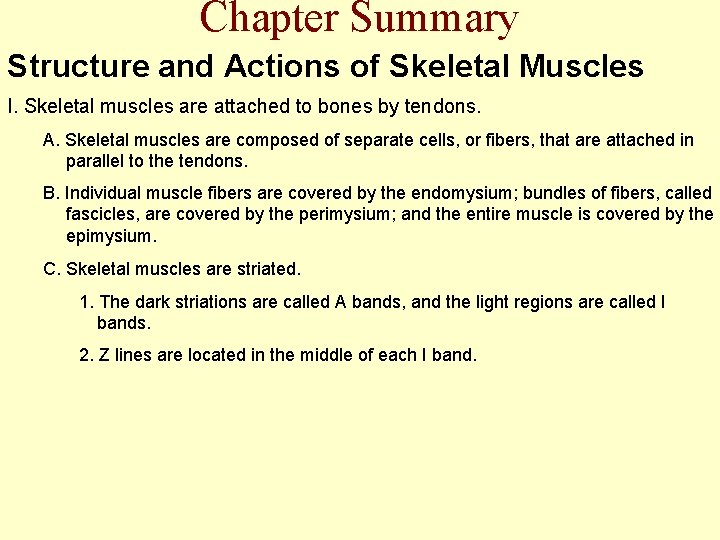 Chapter Summary

Structure and Actions of Skeletal Muscles

I. Skeletal muscles are attached to bones by tendons.

A. Skeletal muscles are composed of separate cells, or fibers, that are attached in parallel to the tendons.

B. Individual muscle fibers are covered by the endomysium; bundles of fibers, called fascicles, are covered by the perimysium; and the entire muscle is covered by the epimysium.

C. Skeletal muscles are striated.

1. The dark striations are called A bands, and the light regions are called I bands.

2. Z lines are located in the middle of each I band.